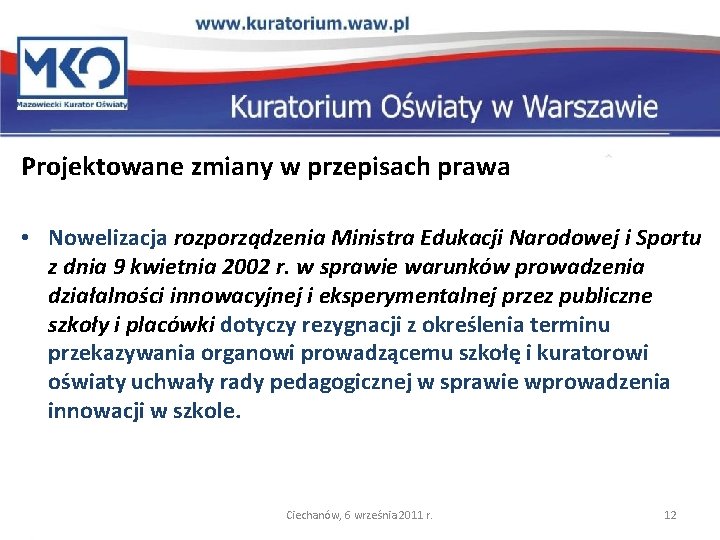 www.kuratorium.waw.pl

MKO
Mazowiecki Kurator Oświaty

Kuratorium Oświaty w Warszawie

Projektowane zmiany w przepisach prawa

• Nowelizacja rozporządzenia Ministra Edukacji Narodowej i Sportu z dnia 9 kwietnia 2002 r. w sprawie warunków prowadzenia działalności innowacyjnej i eksperymentalnej przez publiczne szkoły i placówki dotyczy rezygnacji z określenia terminu przekazywania organowi prowadzącemu szkołę i kuratorowi oświaty uchwały rady pedagogicznej w sprawie wprowadzenia innowacji w szkole.

Ciechanów, 6 września2011 r.

12